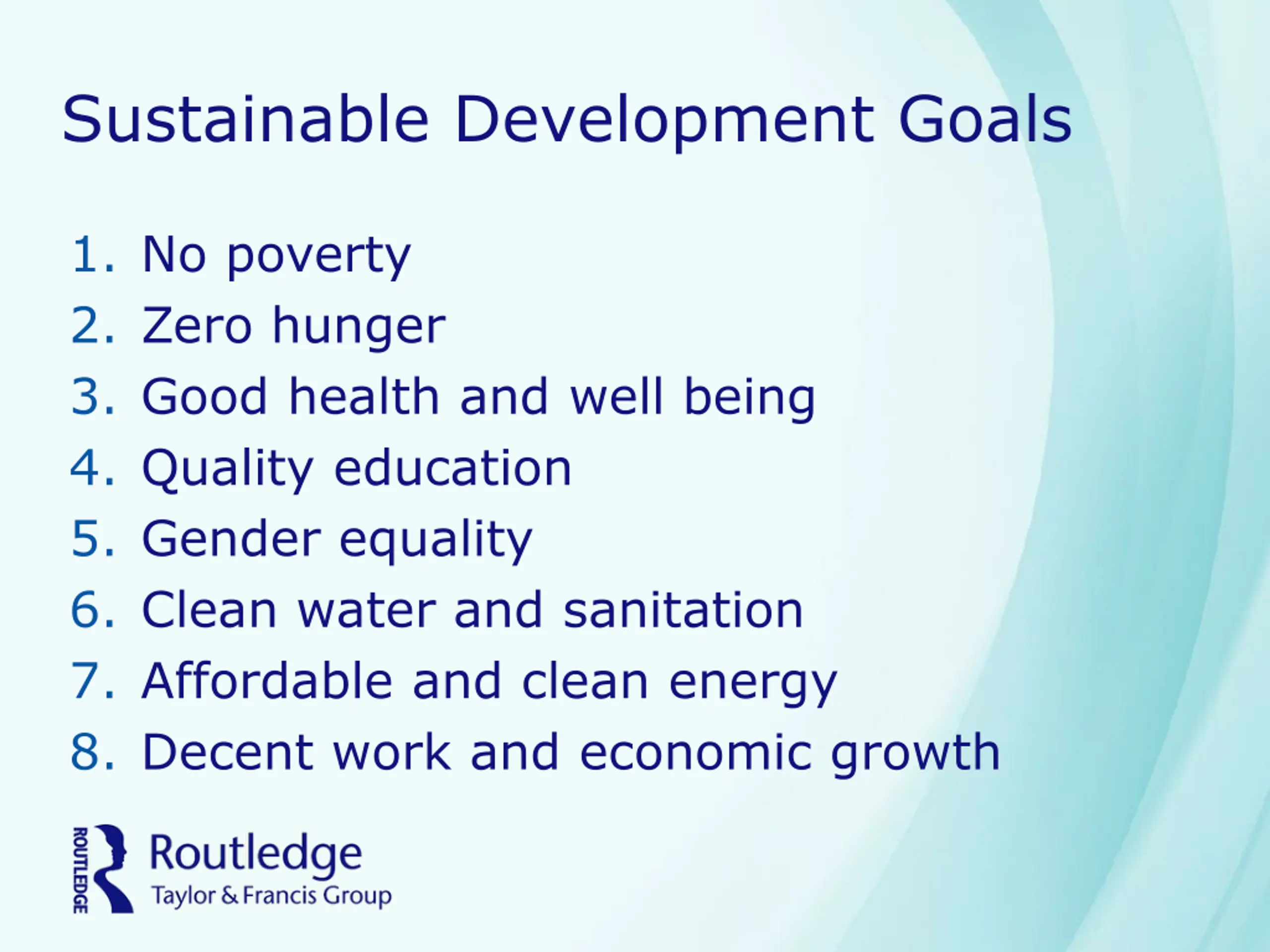 Sustainable Development Goals

1. No poverty
2. Zero hunger
3. Good health and well being
4. Quality education
5. Gender equality
6. Clean water and sanitation
7. Affordable and clean energy
8. Decent work and economic growth

ROUTLEDGE
Routledge
Taylor & Francis Group